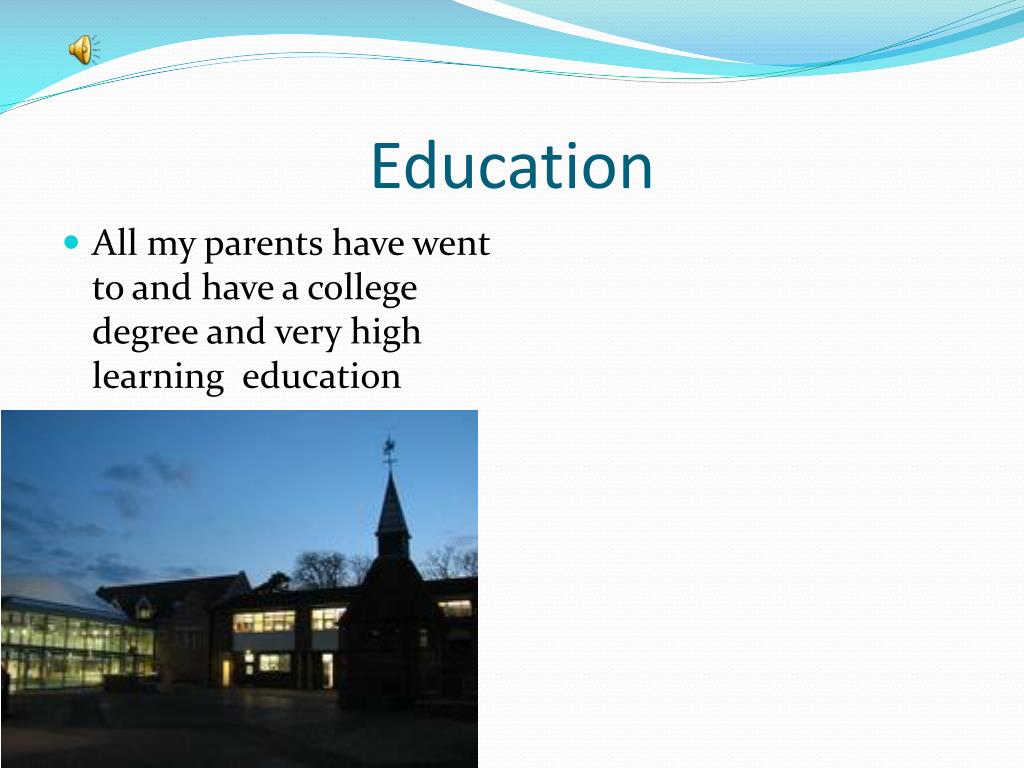 Education

All my parents have went to and have a college degree and very high learning  education